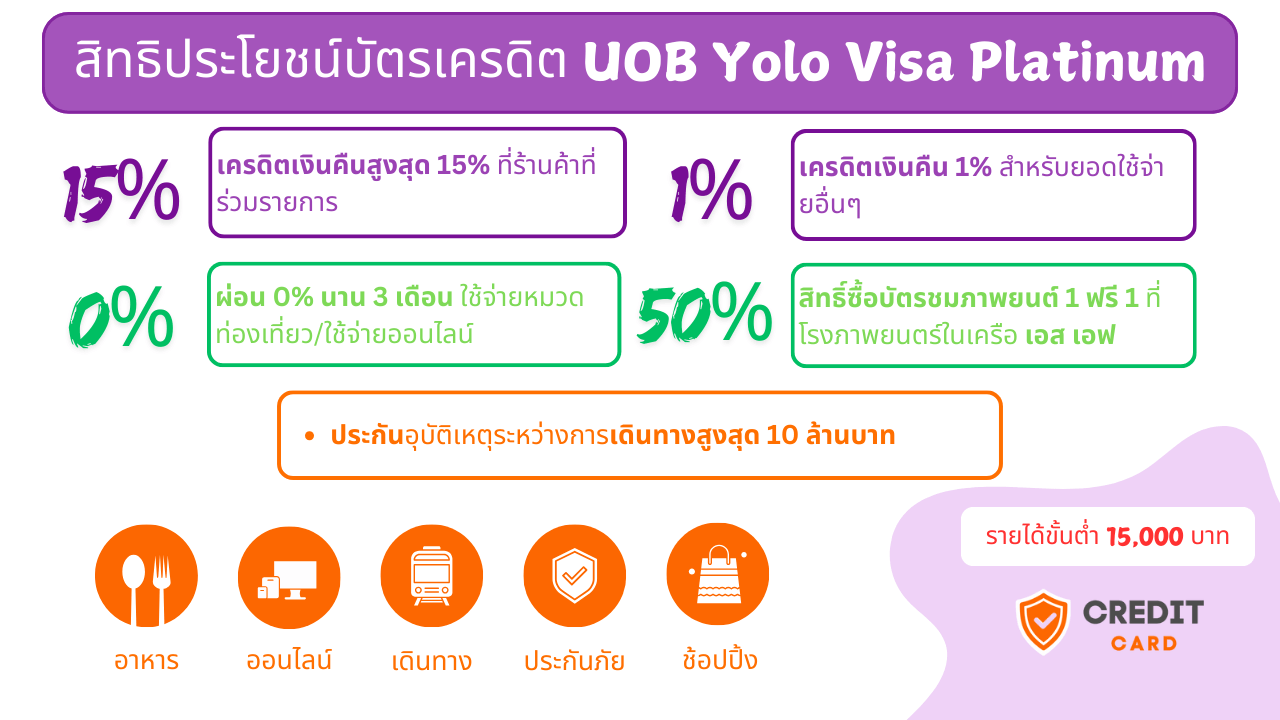 สิทธิประโยชน์บัตรเครดิต UOB Yolo Visa Platinum

15%

เครดิตเงินคืนสูงสุด 15% ที่ร้านค้าที่ร่วมรายการ

1%

เครดิตเงินคืน 1% สำหรับยอดใช้จ่ายอื่นๆ

0%

ผ่อน 0% นาน 3 เดือน ใช้จ่ายหมวดท่องเที่ยว/ใช้จ่ายออนไลน์

50%

สิทธิ์ซื้อบัตรชมภาพยนต์ 1 ฟรี 1 ที่โรงภาพยนตร์ในเครือ เอส เอฟ

• ประกันอุบัติเหตุระหว่างการเดินทางสูงสุด 10 ล้านบาท

อาหาร

ออนไลน์

เดินทาง

ประกันภัย

ช้อปปิ้ง

รายได้ขั้นต่ำ 15,000 บาท

CREDIT CARD